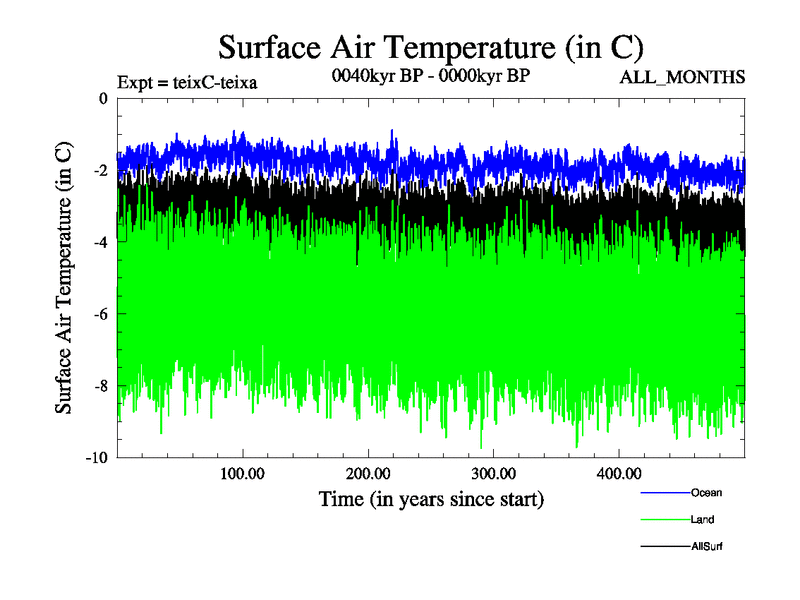 Surface Air Temperature (in C)

Expt = teixC-teixa

0040kyr BP - 0000kyr BP

ALL_MONTHS

Surface Air Temperature (in C)

0

-2

-4

-6

-8

-10

100.00

200.00

300.00

400.00

Time (in years since start)

Ocean

Land

AllSurf